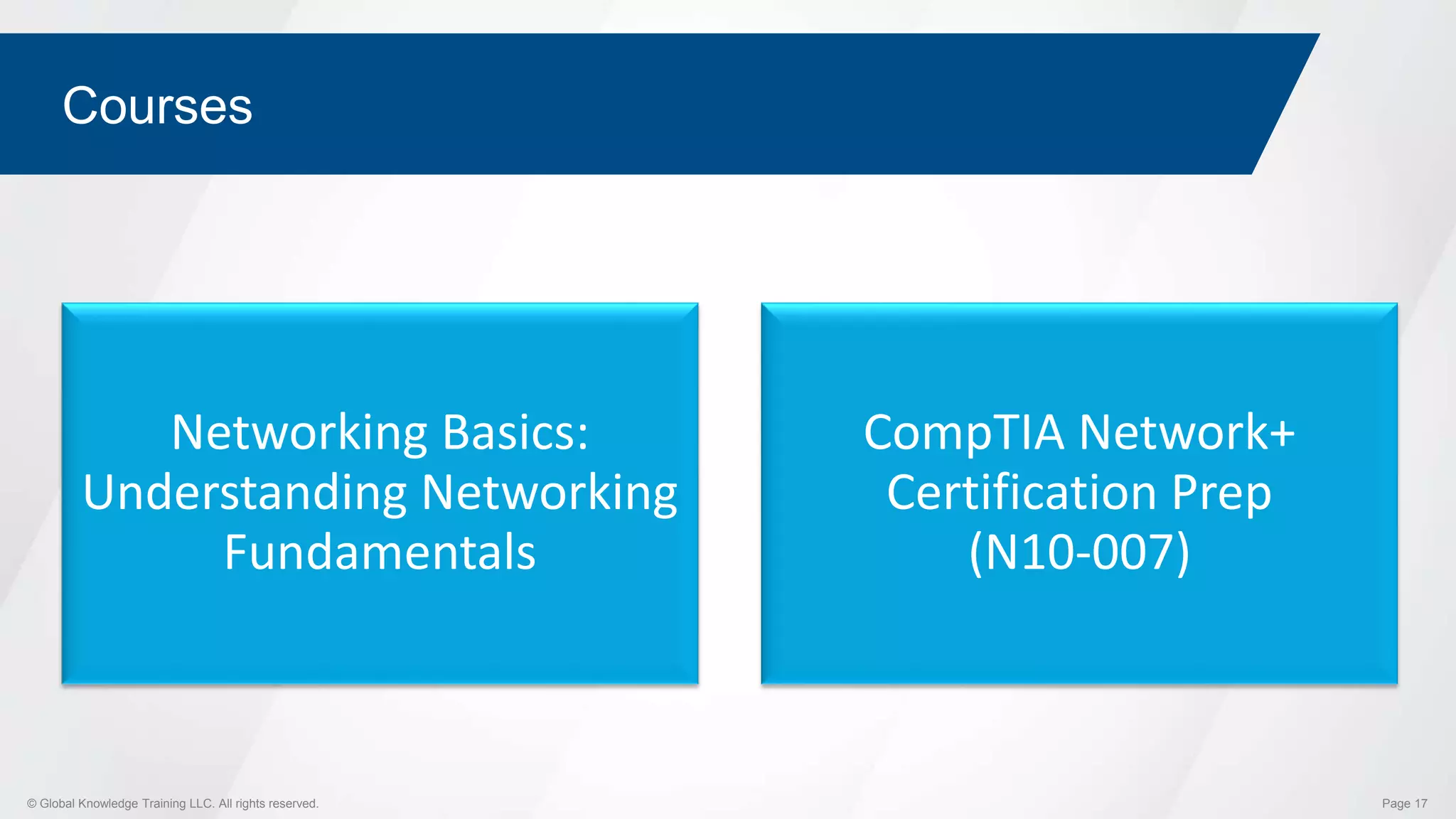 Courses

Networking Basics: Understanding Networking Fundamentals

CompTIA Network+ Certification Prep (N10-007)

© Global Knowledge Training LLC. All rights reserved.

Page 17